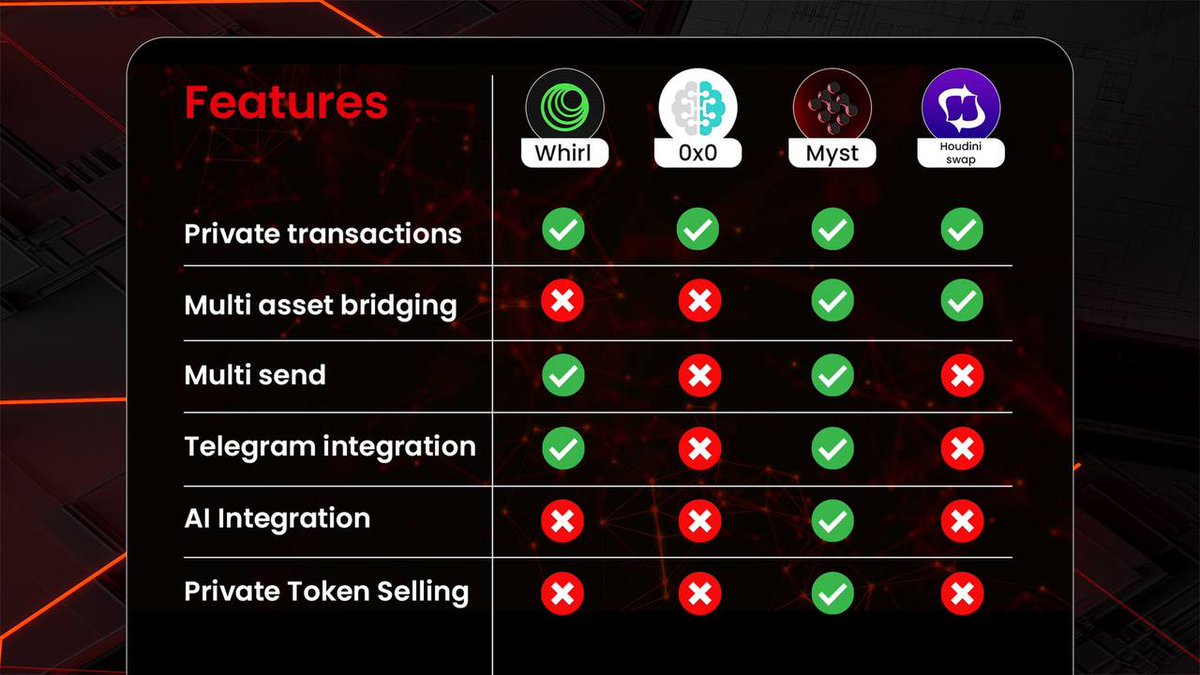 | Features | Whirl | 0x0 | Myst | Houdini swap |
|---|---|---|---|---|
| Private transactions | ✓ | ✓ | ✓ | ✓ |
| Multi asset bridging | ✗ | ✗ | ✓ | ✓ |
| Multi send | ✓ | ✗ | ✓ | ✗ |
| Telegram integration | ✓ | ✗ | ✓ | ✗ |
| AI Integration | ✗ | ✗ | ✓ | ✗ |
| Private Token Selling | ✗ | ✗ | ✓ | ✗ |